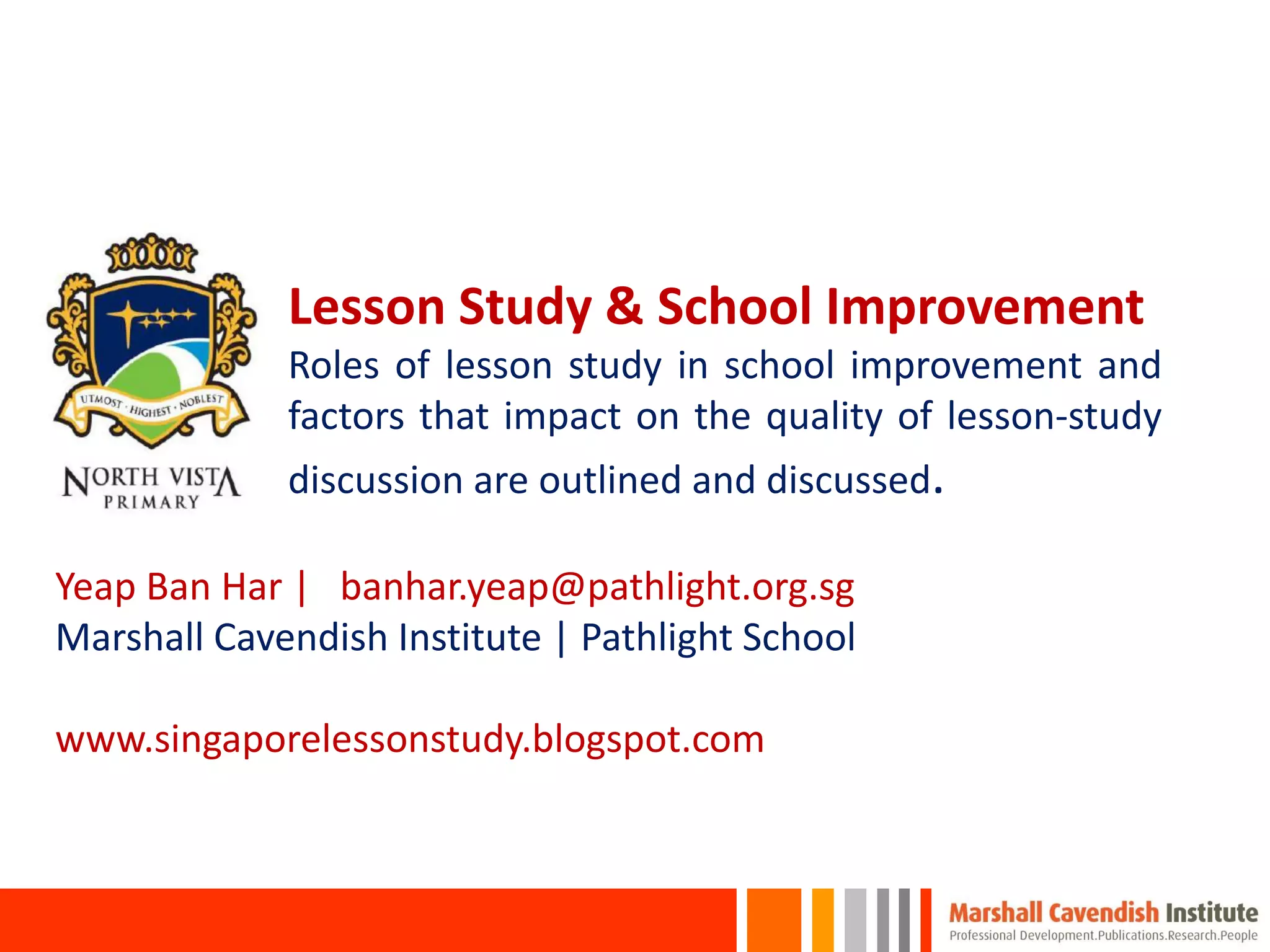 UTMOST · HIGHEST · NOBLEST

NORTH VISTA
PRIMARY

Lesson Study & School Improvement

Roles of lesson study in school improvement and factors that impact on the quality of lesson-study discussion are outlined and discussed.

Yeap Ban Har | banhar.yeap@pathlight.org.sg
Marshall Cavendish Institute | Pathlight School

www.singaporelessonstudy.blogspot.com

Marshall Cavendish Institute
Professional Development.Publications.Research.People